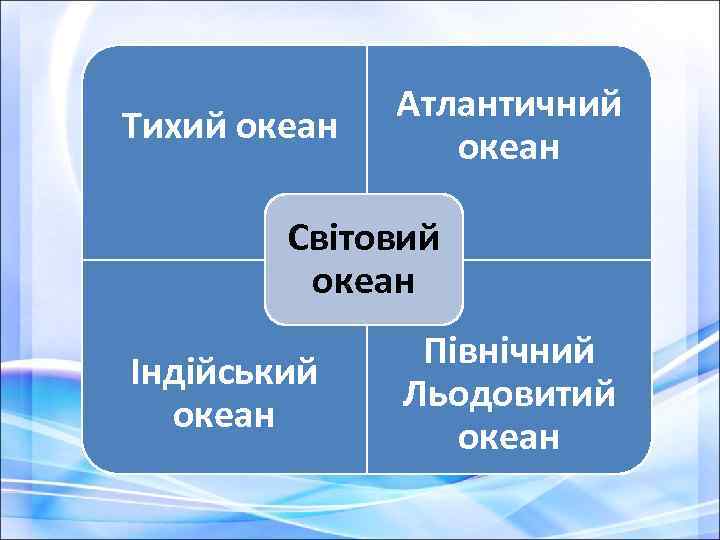 Тихий океан

Атлантичний океан

Світовий океан

Індійський океан

Північний Льодовитий океан